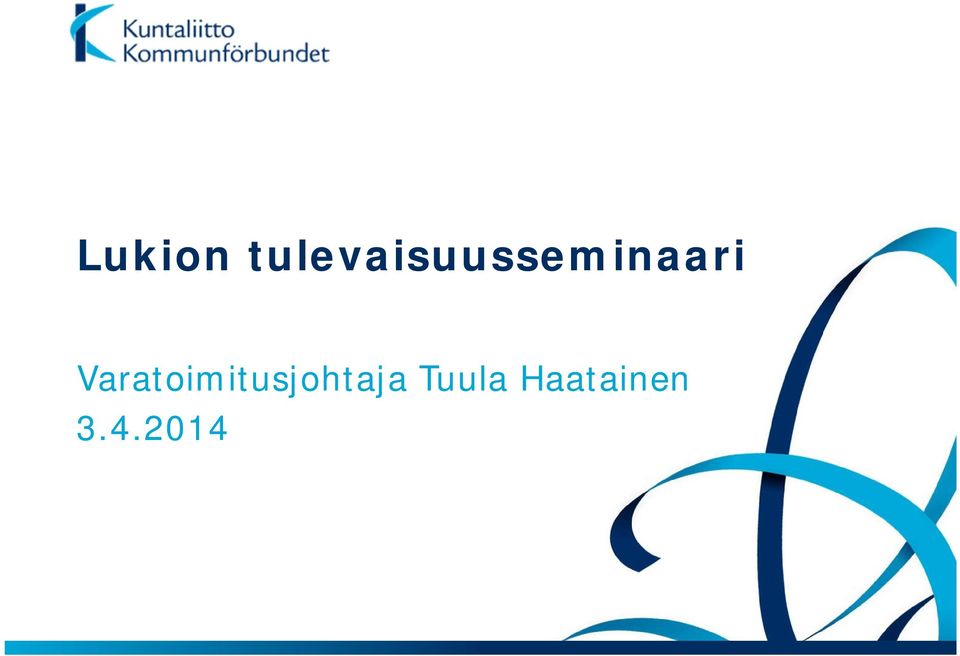 Kuntaliitto
Kommunförbundet

Lukion tulevaisuusseminaari

Varatoimitusjohtaja Tuula Haatainen
3.4.2014